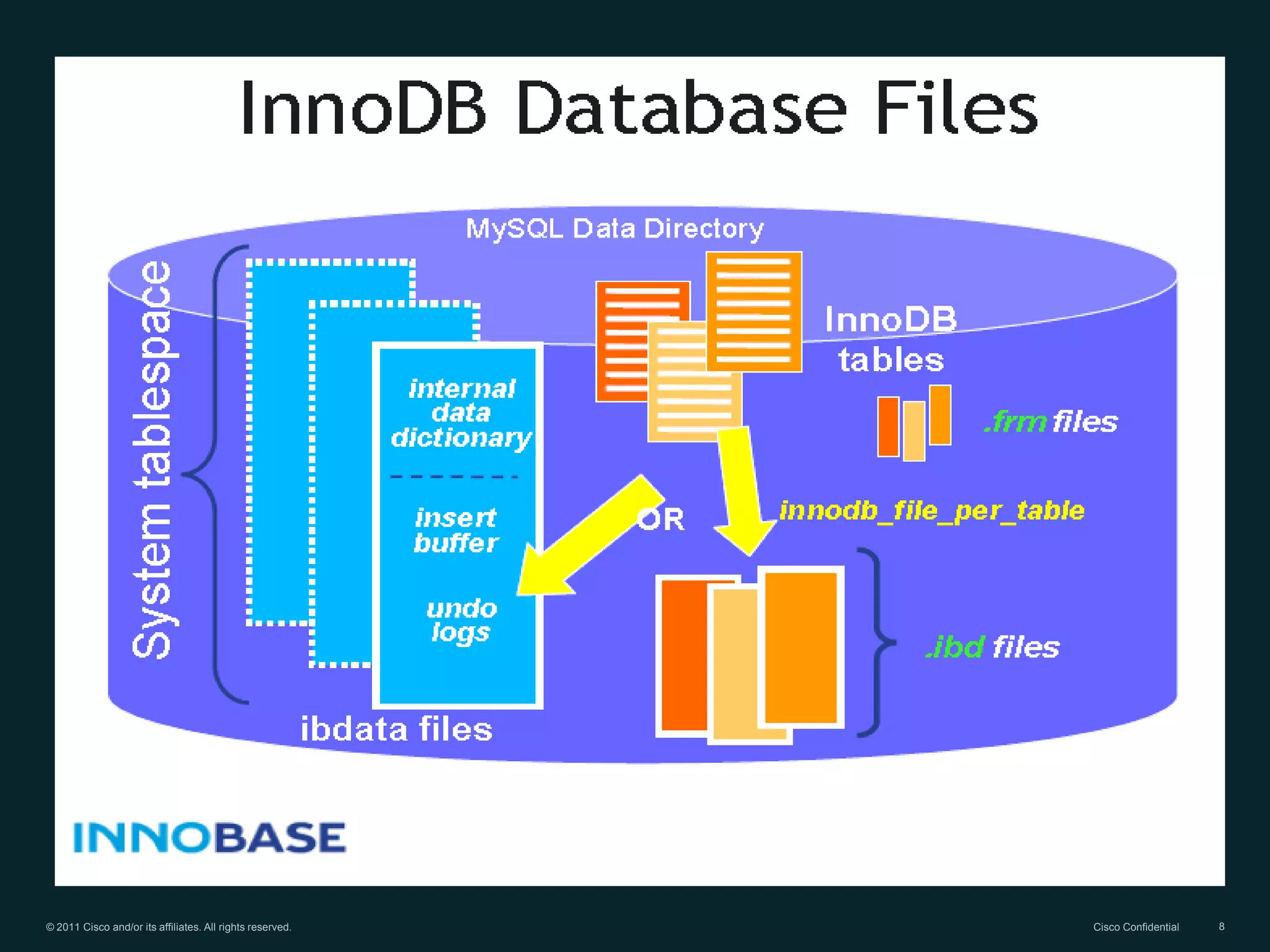 InnoDB Database Files

MySQL Data Directory

System tablespace

internal data dictionary

insert buffer

undo logs

ibdata files

InnoDB tables

.frm files

OR

innodb_file_per_table

.ibd files

INNOBASE

© 2011 Cisco and/or its affiliates. All rights reserved.

Cisco Confidential

8